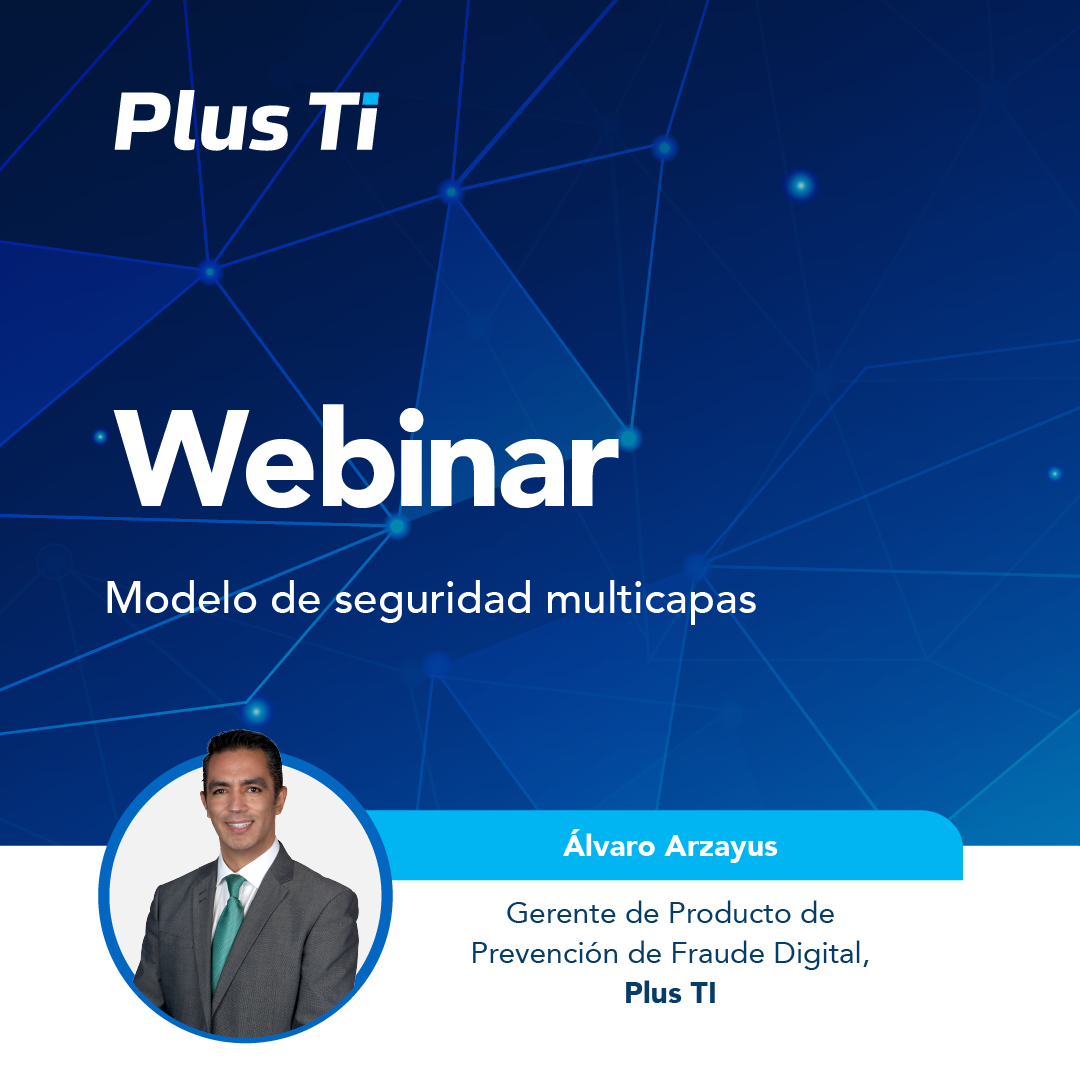 Plus Ti

Webinar

Modelo de seguridad multicapas

Álvaro Arzayus

Gerente de Producto de Prevención de Fraude Digital, Plus TI